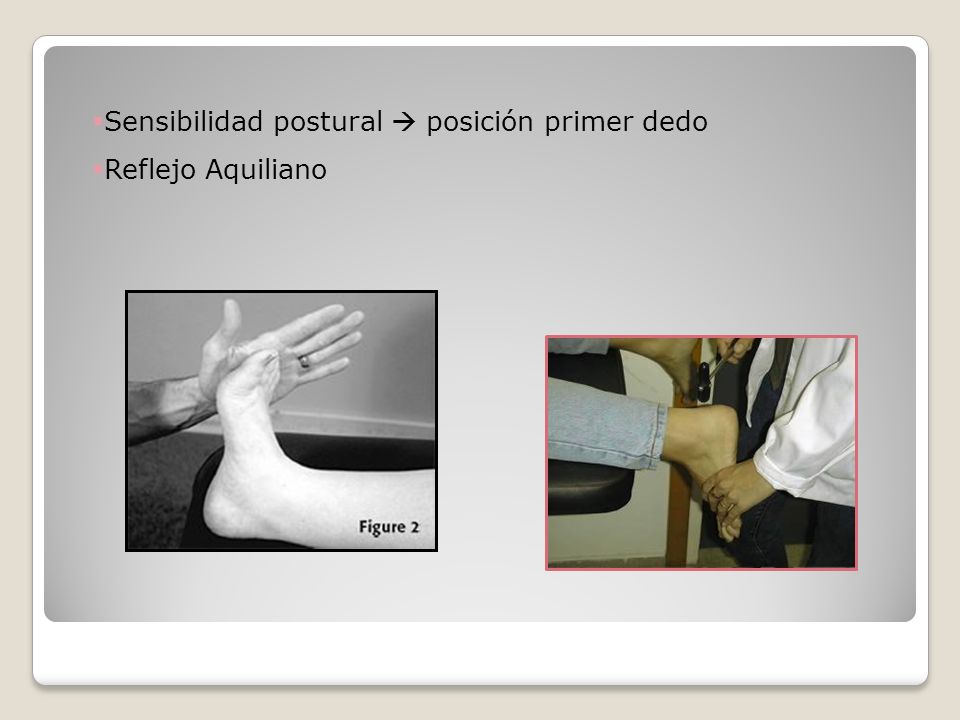 Sensibilidad postural → posición primer dedo

Reflejo Aquiliano

Figure 2